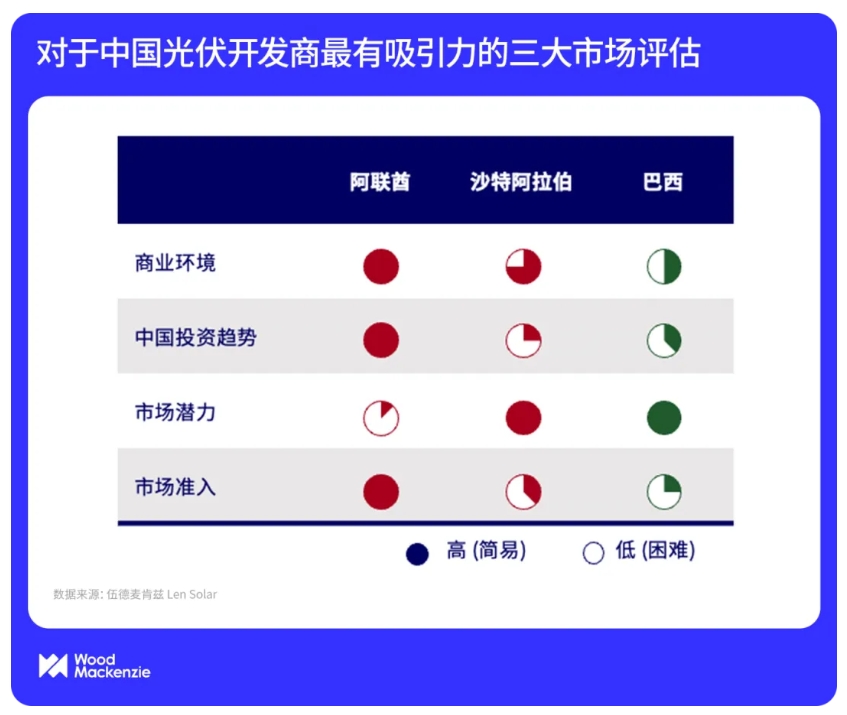 对于中国光伏开发商最有吸引力的三大市场评估

| | 阿联酋 | 沙特阿拉伯 | 巴西 |
|---|---|---|---|
| 商业环境 | | | |
| 中国投资趋势 | | | |
| 市场潜力 | | | |
| 市场准入 | | | |

高 (简易) 低 (困难)

数据来源: 伍德麦肯兹 Len Solar

Wood Mackenzie